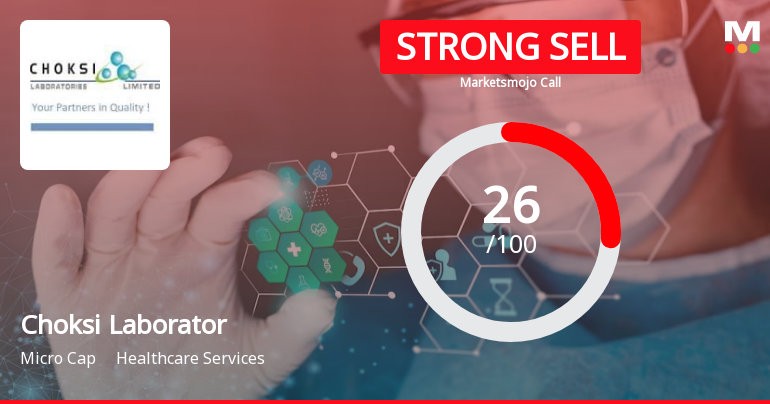 CHOKSI
LABORATORIES LIMITED
Your Partners in Quality !

STRONG SELL
Marketsmojo Call

M

26
/100

Choksi Laborator
Micro Cap Healthcare Services